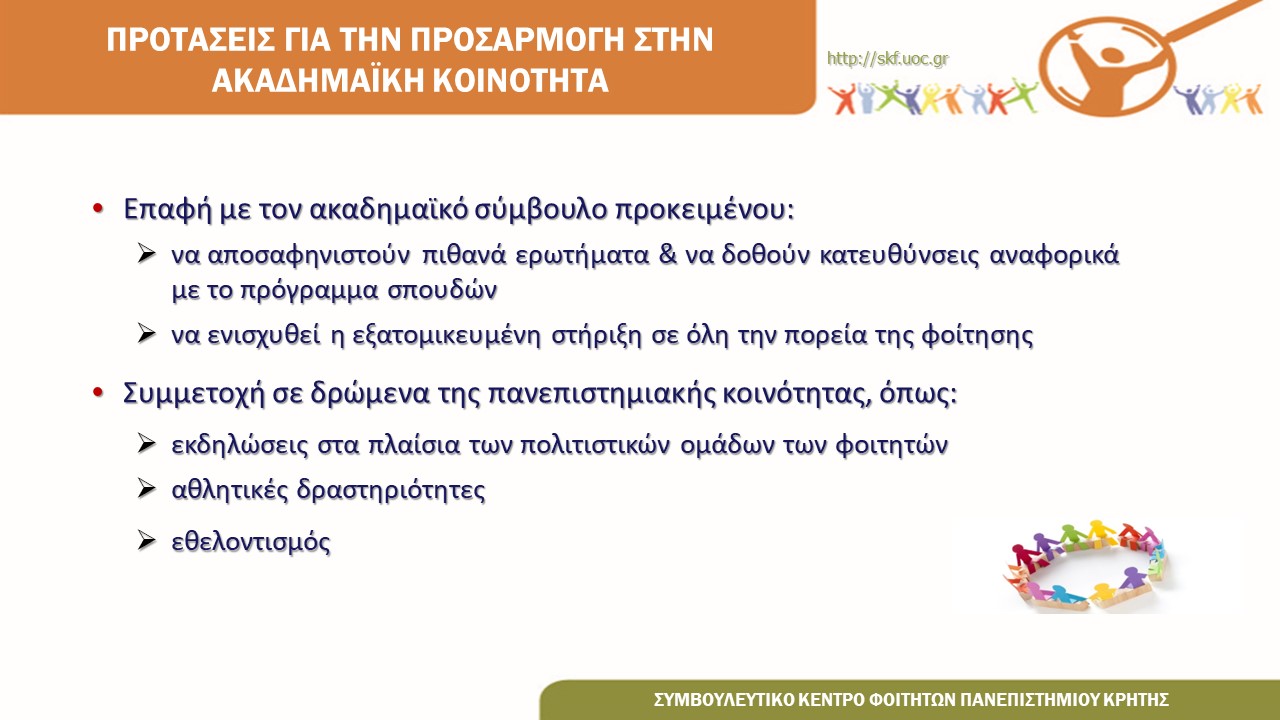 ΠΡΟΤΑΣΕΙΣ ΓΙΑ ΤΗΝ ΠΡΟΣΑΡΜΟΓΗ ΣΤΗΝ ΑΚΑΔΗΜΑΪΚΗ ΚΟΙΝΟΤΗΤΑ

http://skf.uoc.gr

• Επαφή με τον ακαδημαϊκό σύμβουλο προκειμένου:
  ➢ να αποσαφηνιστούν πιθανά ερωτήματα & να δοθούν κατευθύνσεις αναφορικά με το πρόγραμμα σπουδών
  ➢ να ενισχυθεί η εξατομικευμένη στήριξη σε όλη την πορεία της φοίτησης

• Συμμετοχή σε δρώμενα της πανεπιστημιακής κοινότητας, όπως:
  ➢ εκδηλώσεις στα πλαίσια των πολιτιστικών ομάδων των φοιτητών
  ➢ αθλητικές δραστηριότητες
  ➢ εθελοντισμός

ΣΥΜΒΟΥΛΕΥΤΙΚΟ ΚΕΝΤΡΟ ΦΟΙΤΗΤΩΝ ΠΑΝΕΠΙΣΤΗΜΙΟΥ ΚΡΗΤΗΣ